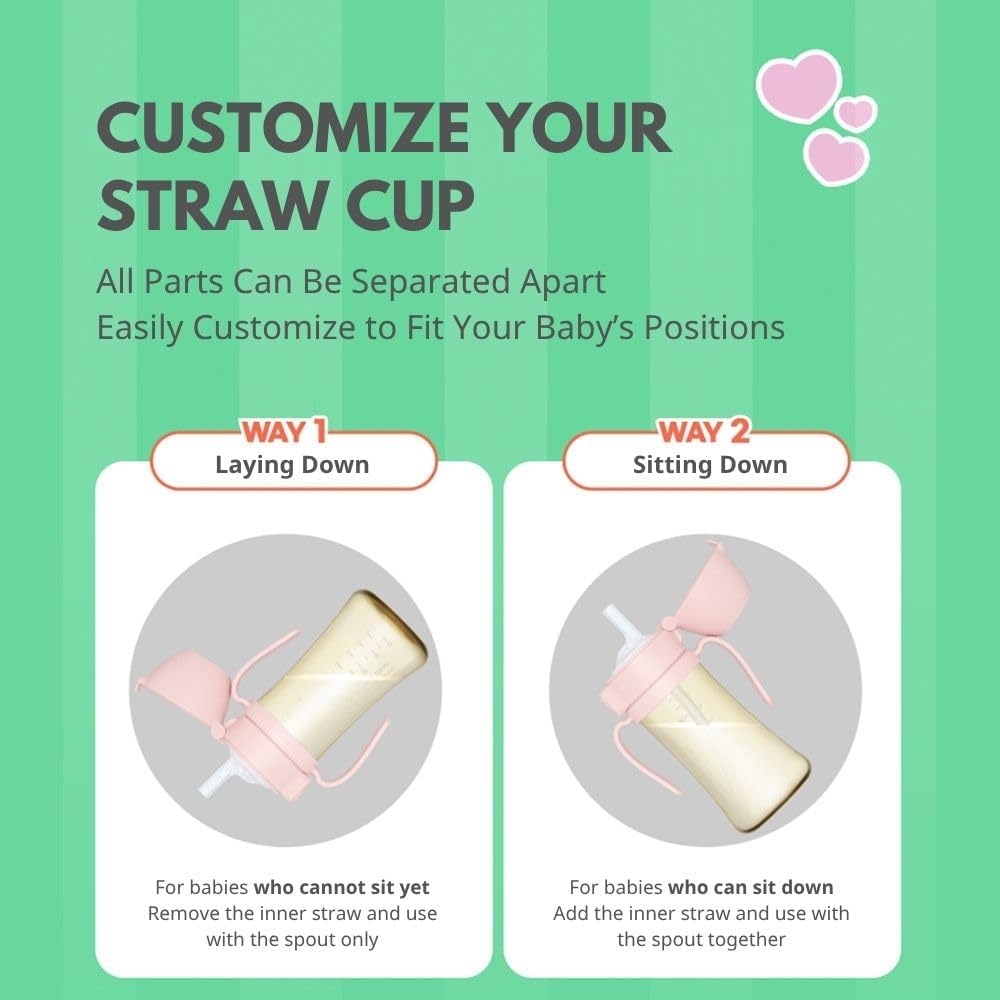 CUSTOMIZE YOUR STRAW CUP

All Parts Can Be Separated Apart
Easily Customize to Fit Your Baby's Positions

WAY 1
Laying Down

For babies who cannot sit yet
Remove the inner straw and use with the spout only

WAY 2
Sitting Down

For babies who can sit down
Add the inner straw and use with the spout together